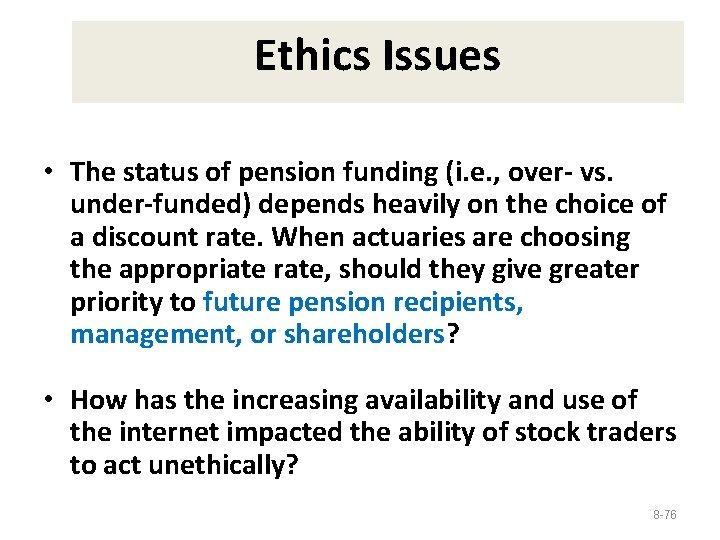 Ethics Issues

• The status of pension funding (i.e., over- vs. under-funded) depends heavily on the choice of a discount rate. When actuaries are choosing the appropriate rate, should they give greater priority to future pension recipients, management, or shareholders?

• How has the increasing availability and use of the internet impacted the ability of stock traders to act unethically?

8-76